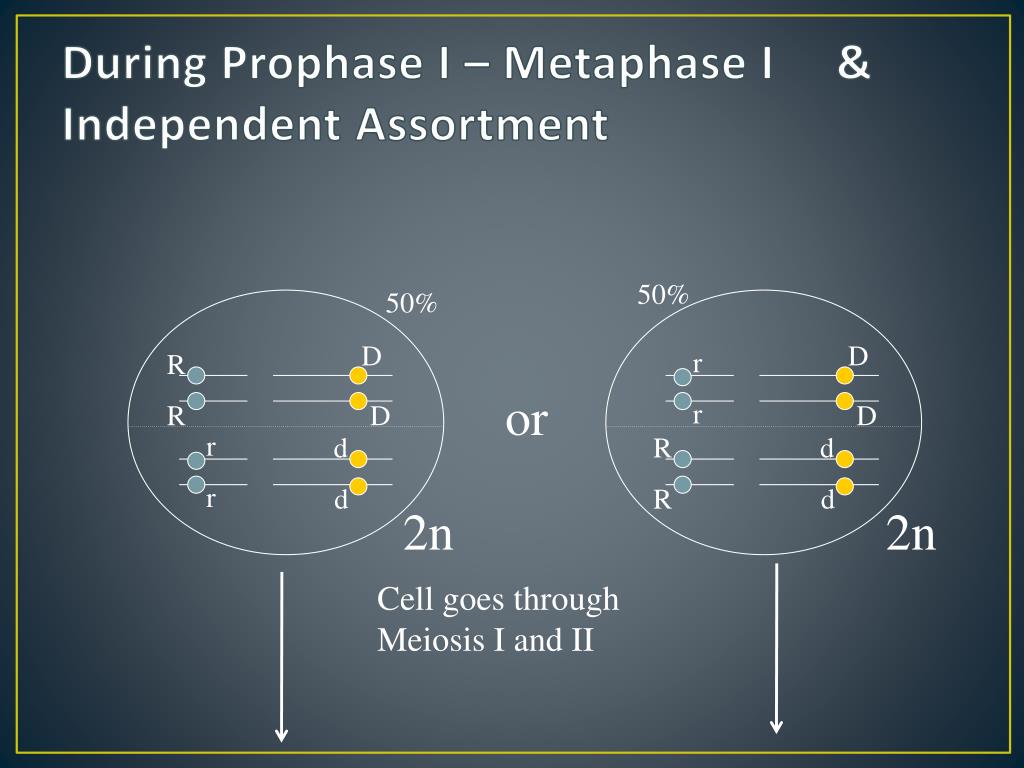 During Prophase I – Metaphase I & Independent Assortment

50%

R D
R D
r d
r d

2n

or

50%

r D
r D
R d
R d

2n

Cell goes through Meiosis I and II